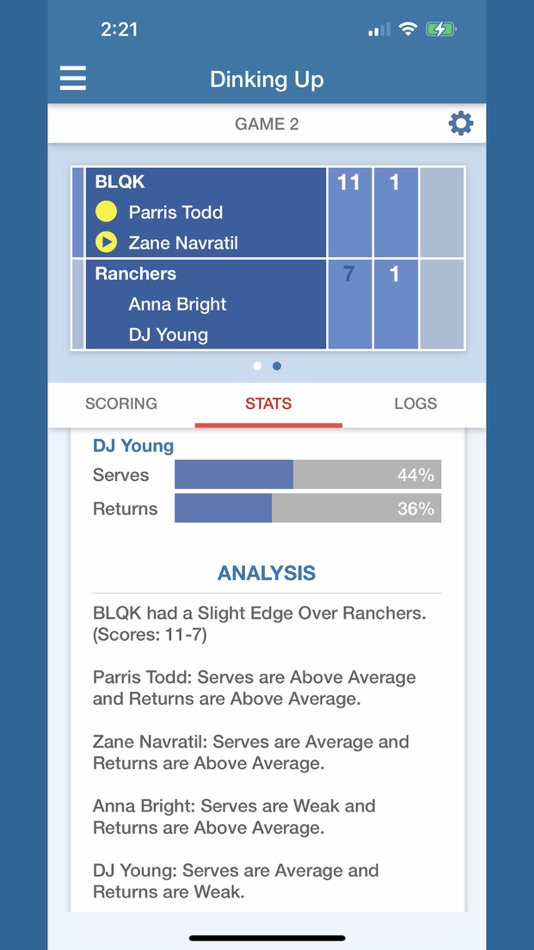 2:21

Dinking Up

GAME 2

| BLQK<br>Parris Todd<br>Zane Navratil | 11 | 1 | |
|---|---|---|---|
| Ranchers<br>Anna Bright<br>DJ Young | 7 | 1 | |

SCORING STATS LOGS

DJ Young
Serves 44%
Returns 36%

ANALYSIS

BLQK had a Slight Edge Over Ranchers. (Scores: 11-7)

Parris Todd: Serves are Above Average and Returns are Above Average.

Zane Navratil: Serves are Average and Returns are Above Average.

Anna Bright: Serves are Weak and Returns are Above Average.

DJ Young: Serves are Average and Returns are Weak.